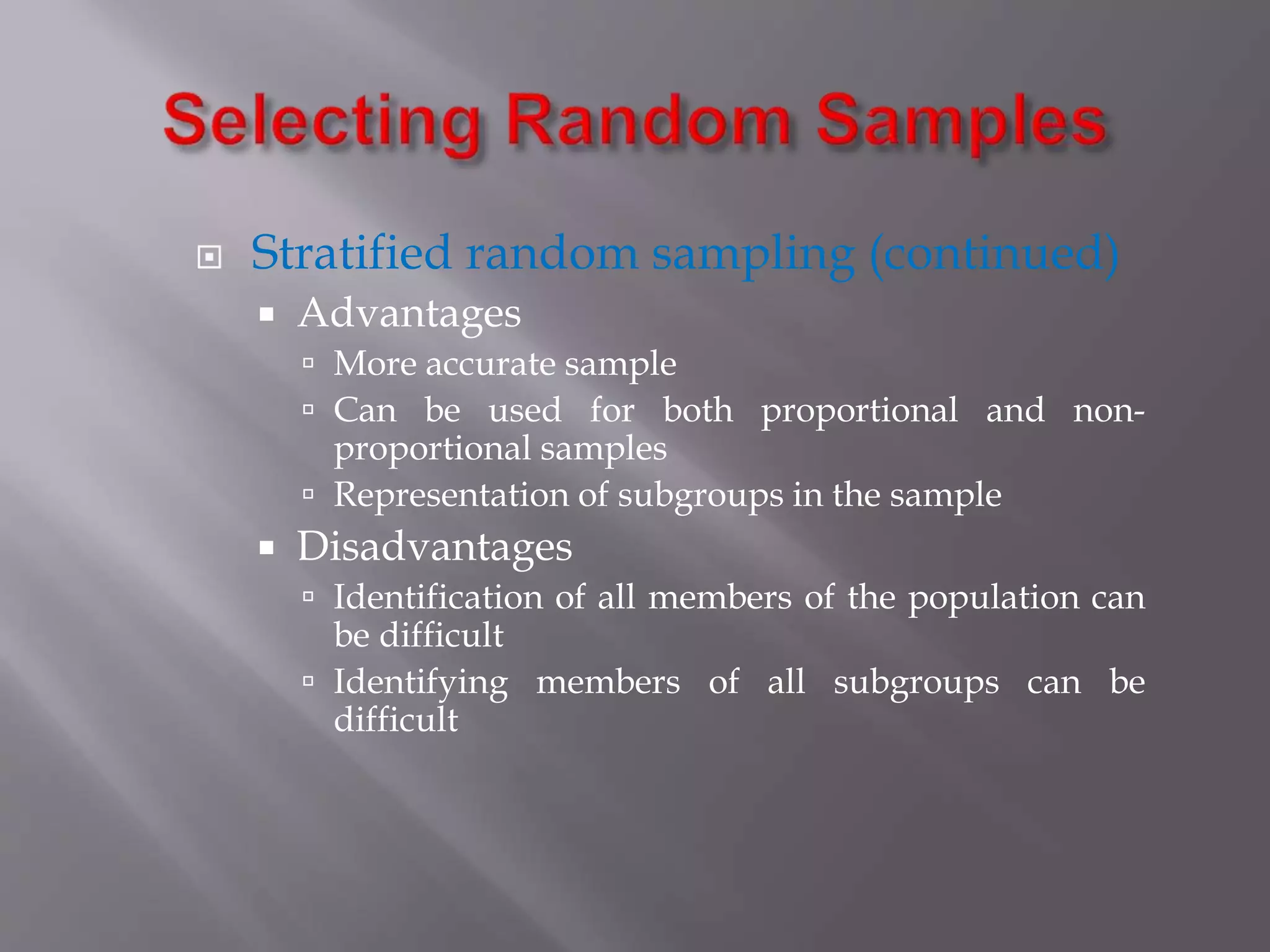 Selecting Random Samples

Stratified random sampling (continued)

Advantages

More accurate sample

Can be used for both proportional and non-proportional samples

Representation of subgroups in the sample

Disadvantages

Identification of all members of the population can be difficult

Identifying members of all subgroups can be difficult